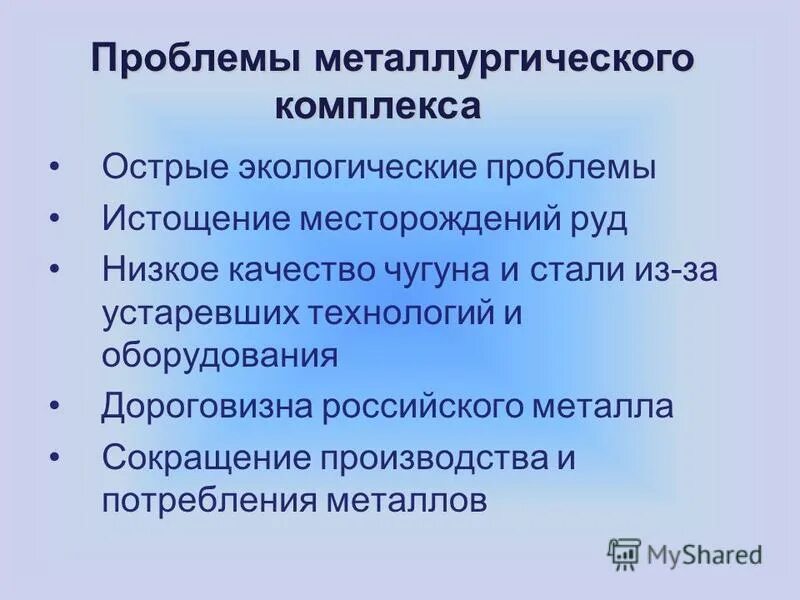 Проблемы металлургического комплекса

• Острые экологические проблемы
• Истощение месторождений руд
• Низкое качество чугуна и стали из-за устаревших технологий и оборудования
• Дороговизна российского металла
• Сокращение производства и потребления металлов

MyShared